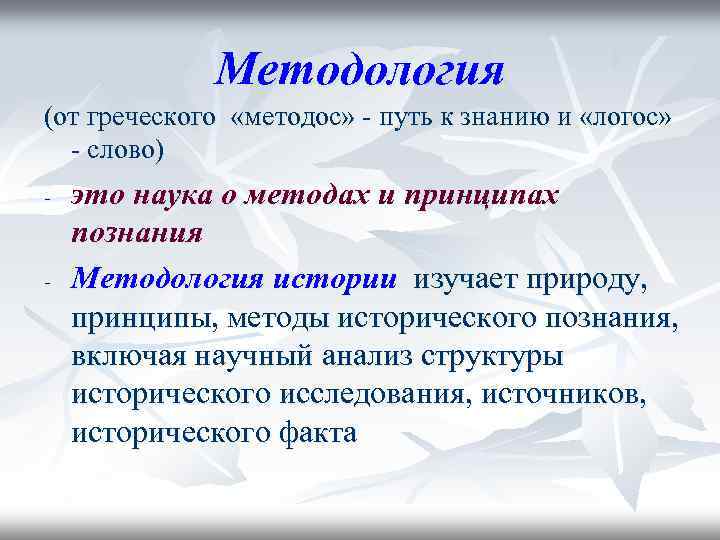 Методология

(от греческого «методос» - путь к знанию и «логос» - слово)

- это наука о методах и принципах познания

- Методология истории изучает природу, принципы, методы исторического познания, включая научный анализ структуры исторического исследования, источников, исторического факта